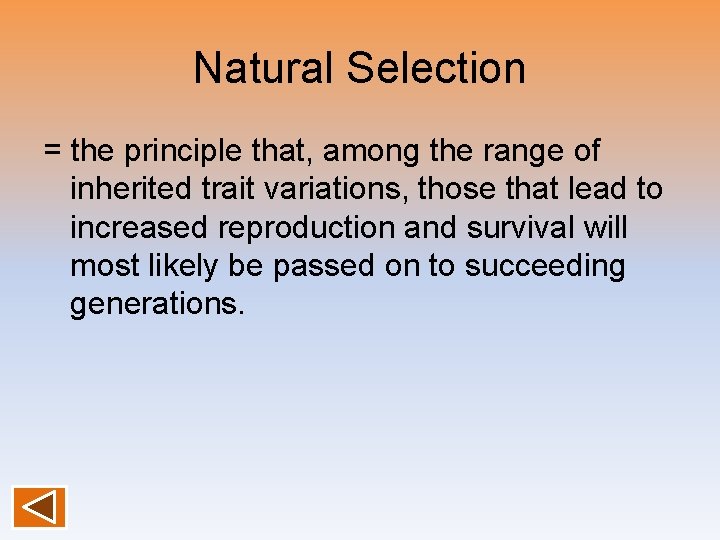 Natural Selection

= the principle that, among the range of inherited trait variations, those that lead to increased reproduction and survival will most likely be passed on to succeeding generations.